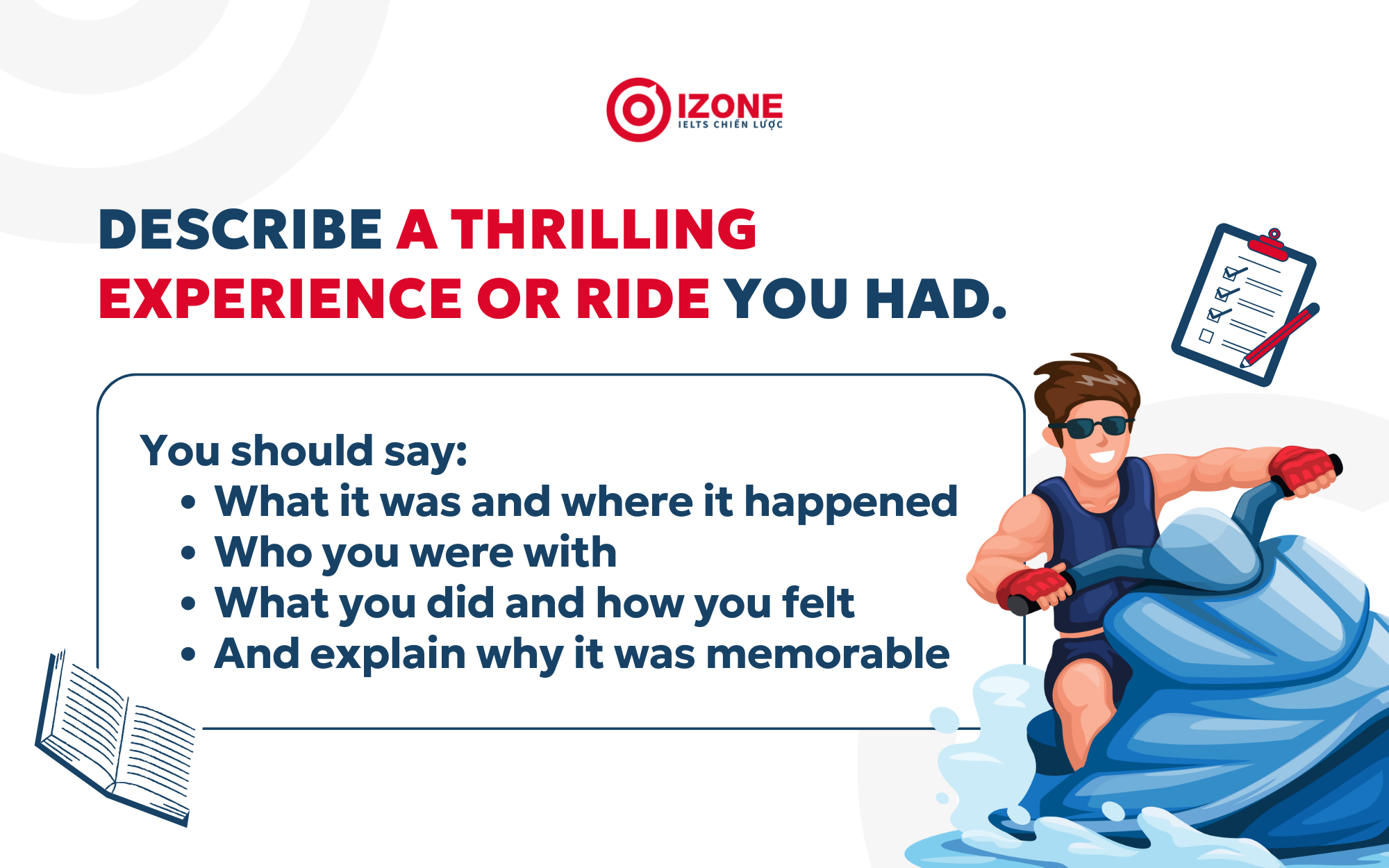 IZONE
IELTS CHIẾN LƯỢC

DESCRIBE A THRILLING EXPERIENCE OR RIDE YOU HAD.

You should say:
• What it was and where it happened
• Who you were with
• What you did and how you felt
• And explain why it was memorable